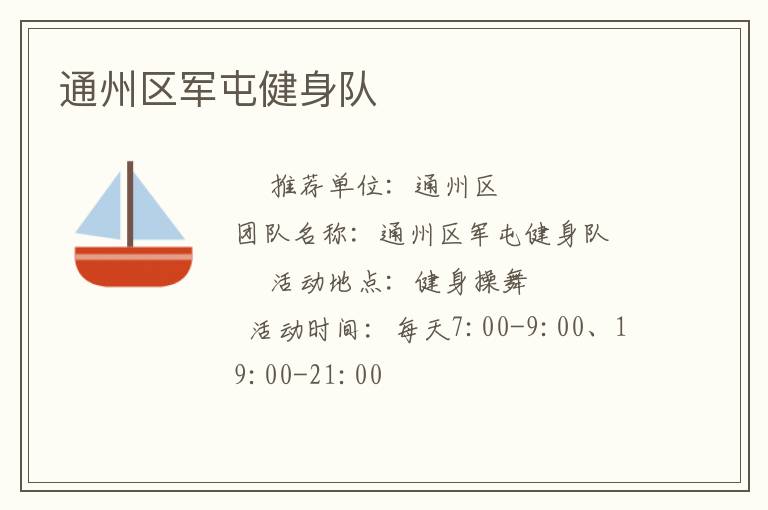 通州区军屯健身队

推荐单位：通州区

团队名称：通州区军屯健身队

活动地点：健身操舞

活动时间：每天7:00-9:00、19:00-21:00